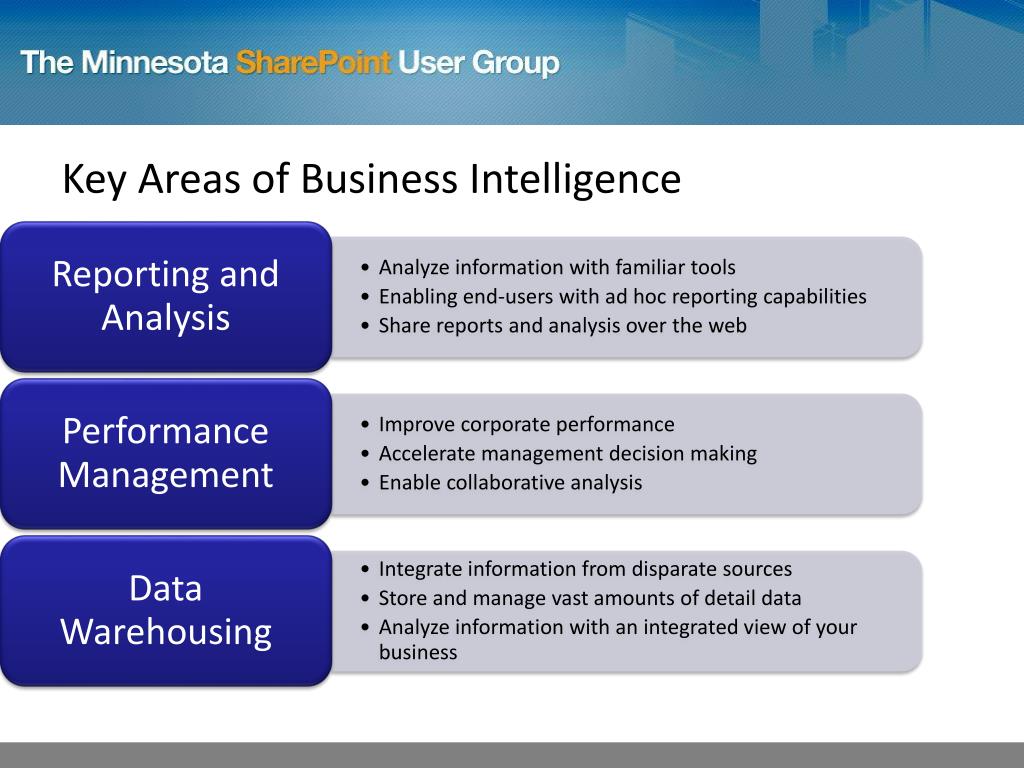 The Minnesota SharePoint User Group

Key Areas of Business Intelligence

Reporting and Analysis

• Analyze information with familiar tools
• Enabling end-users with ad hoc reporting capabilities
• Share reports and analysis over the web

Performance Management

• Improve corporate performance
• Accelerate management decision making
• Enable collaborative analysis

Data Warehousing

• Integrate information from disparate sources
• Store and manage vast amounts of detail data
• Analyze information with an integrated view of your business